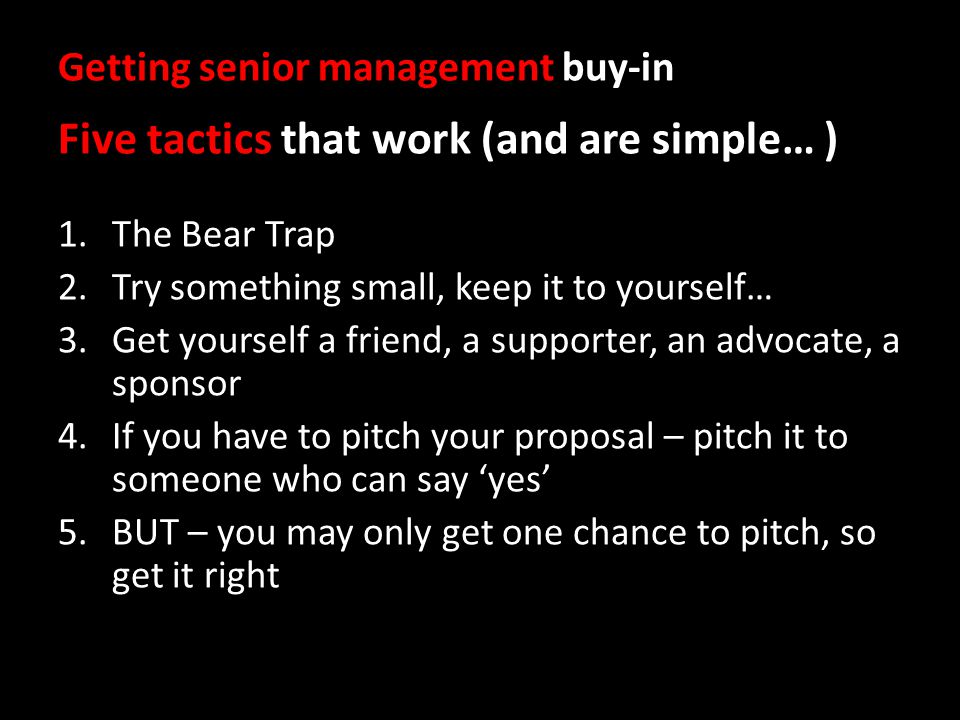 Getting senior management buy-in

Five tactics that work (and are simple… )

1. The Bear Trap
2. Try something small, keep it to yourself…
3. Get yourself a friend, a supporter, an advocate, a sponsor
4. If you have to pitch your proposal – pitch it to someone who can say ‘yes’
5. BUT – you may only get one chance to pitch, so get it right